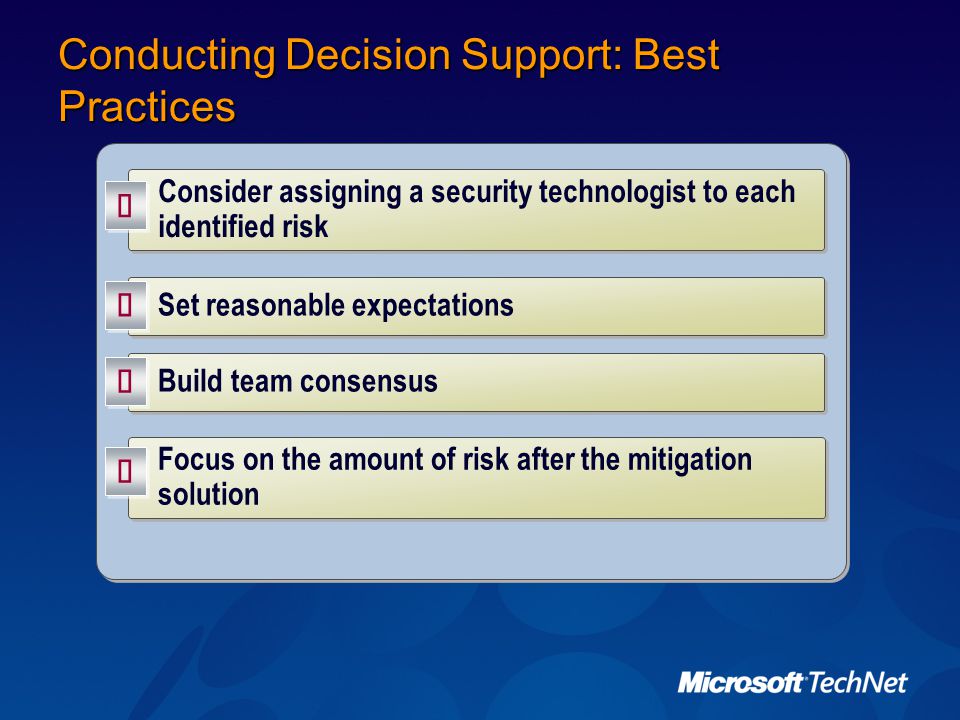 Conducting Decision Support: Best Practices

Consider assigning a security technologist to each identified risk

Set reasonable expectations

Build team consensus

Focus on the amount of risk after the mitigation solution

Microsoft TechNet